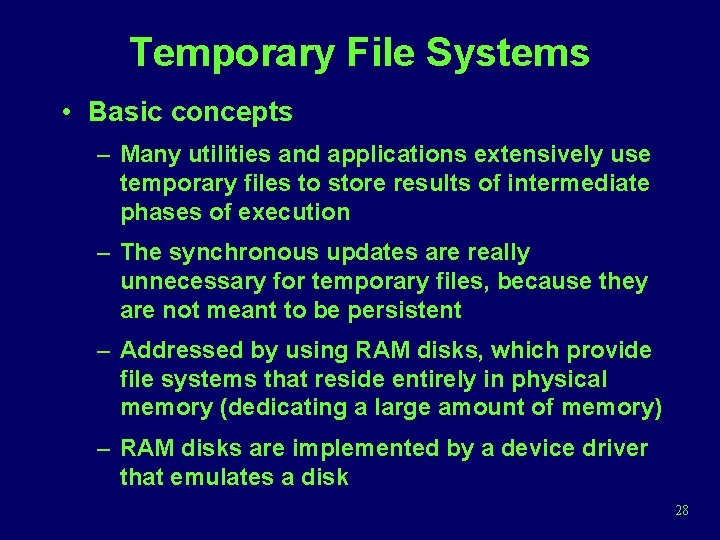 Temporary File Systems

• Basic concepts

– Many utilities and applications extensively use temporary files to store results of intermediate phases of execution

– The synchronous updates are really unnecessary for temporary files, because they are not meant to be persistent

– Addressed by using RAM disks, which provide file systems that reside entirely in physical memory (dedicating a large amount of memory)

– RAM disks are implemented by a device driver that emulates a disk

28